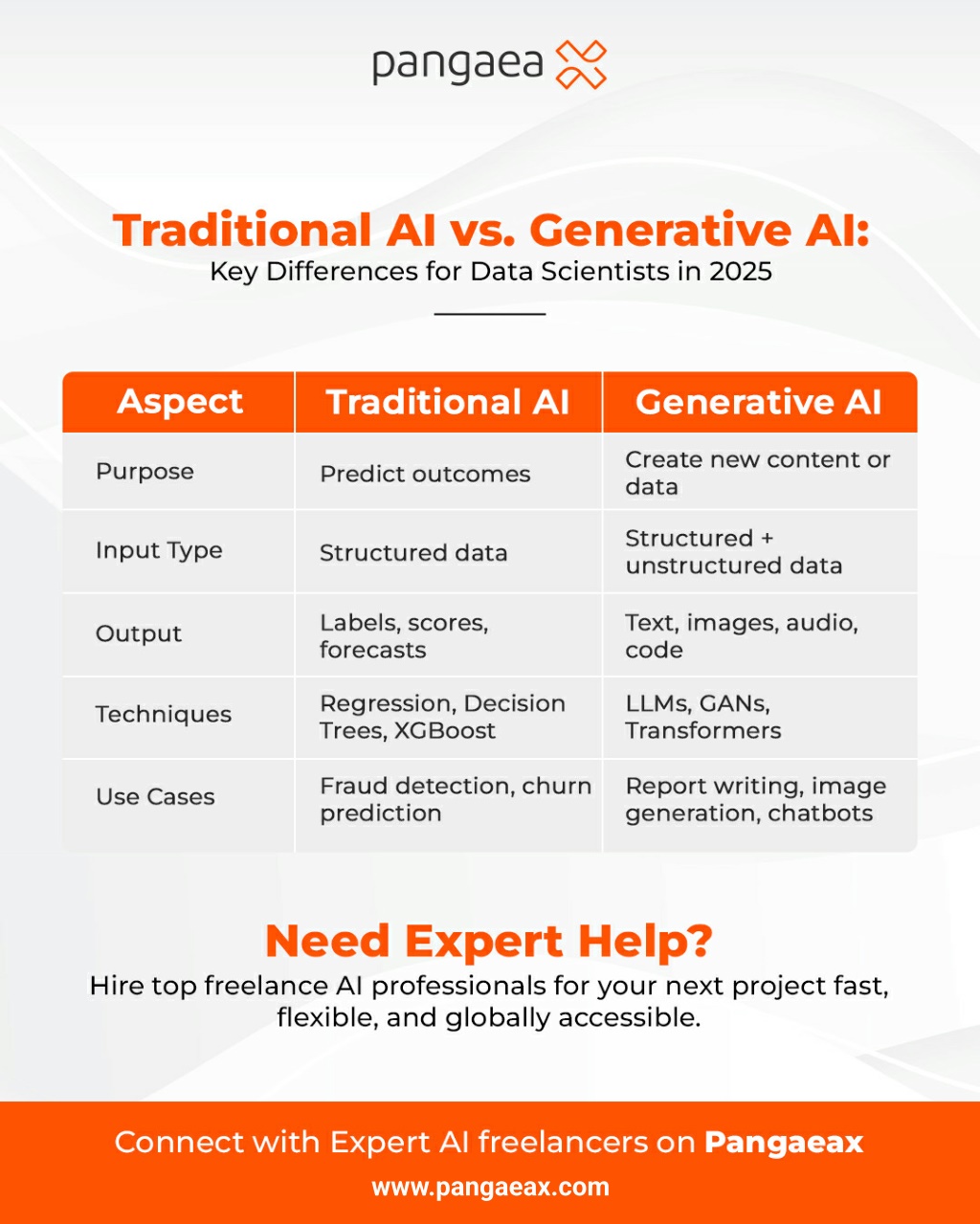 pangaea

Traditional AI vs. Generative AI:
Key Differences for Data Scientists in 2025

| Aspect | Traditional AI | Generative AI |
|---|---|---|
| Purpose | Predict outcomes | Create new content or data |
| Input Type | Structured data | Structured + unstructured data |
| Output | Labels, scores, forecasts | Text, images, audio, code |
| Techniques | Regression, Decision Trees, XGBoost | LLMs, GANs, Transformers |
| Use Cases | Fraud detection, churn prediction | Report writing, image generation, chatbots |

Need Expert Help?
Hire top freelance AI professionals for your next project fast, flexible, and globally accessible.

Connect with Expert AI freelancers on Pangaeax
www.pangaeax.com